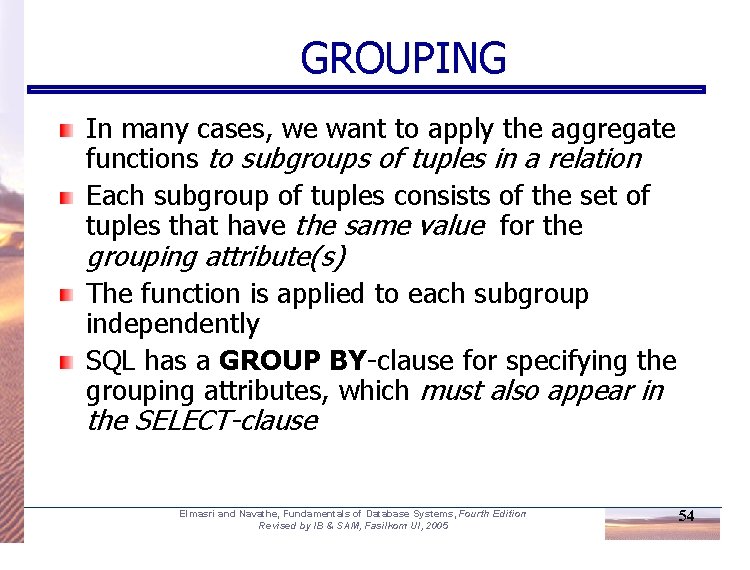 GROUPING

In many cases, we want to apply the aggregate functions to subgroups of tuples in a relation

Each subgroup of tuples consists of the set of tuples that have the same value for the grouping attribute(s)

The function is applied to each subgroup independently

SQL has a GROUP BY-clause for specifying the grouping attributes, which must also appear in the SELECT-clause

Elmasri and Navathe, Fundamentals of Database Systems, Fourth Edition
Revised by IB & SAM, Fasilkom UI, 2005

54